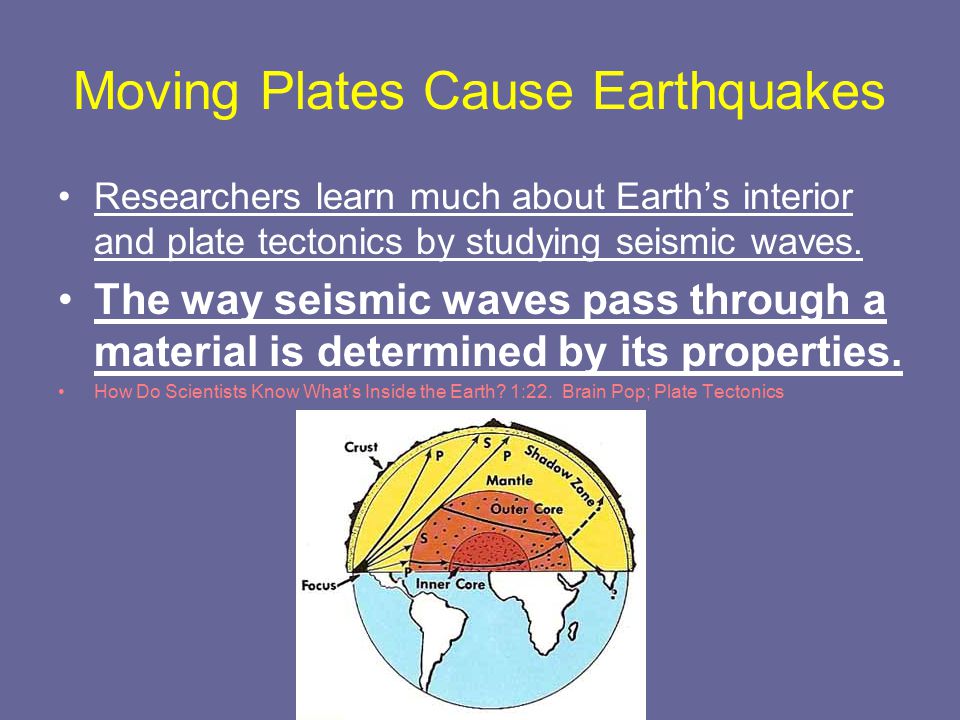 Moving Plates Cause Earthquakes

• Researchers learn much about Earth's interior and plate tectonics by studying seismic waves.

• The way seismic waves pass through a material is determined by its properties.

• How Do Scientists Know What's Inside the Earth? 1:22. Brain Pop; Plate Tectonics

Crust
P
S
P
Shadow Zone
Mantle
Outer Core
S
P
Focus
Inner Core